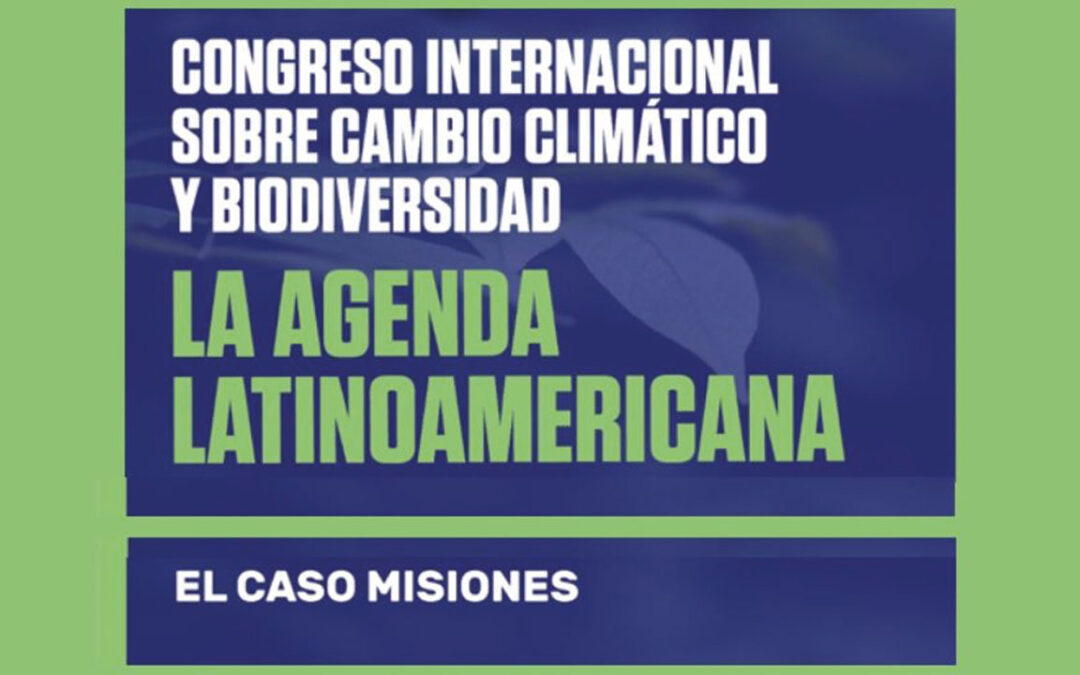 CONGRESO INTERNACIONAL SOBRE CAMBIO CLIMÁTICO Y BIODIVERSIDAD

LA AGENDA LATINOAMERICANA

EL CASO MISIONES